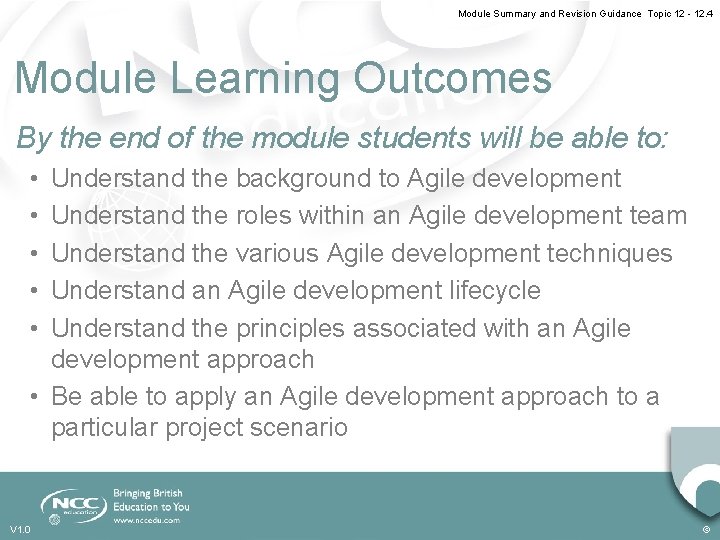 Module Summary and Revision Guidance Topic 12 - 12.4

Module Learning Outcomes

By the end of the module students will be able to:

• Understand the background to Agile development
• Understand the roles within an Agile development team
• Understand the various Agile development techniques
• Understand an Agile development lifecycle
• Understand the principles associated with an Agile development approach
• Be able to apply an Agile development approach to a particular project scenario

NCC education

Bringing British Education to You

www.nccedu.com

V1.0

©